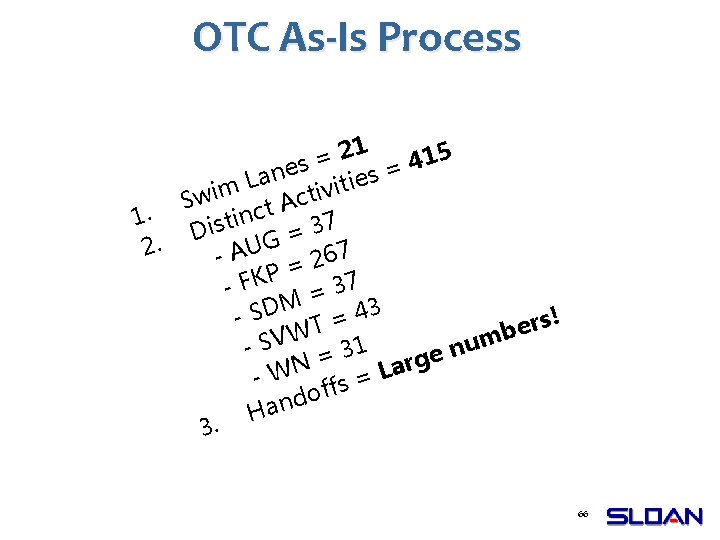 OTC As-Is Process

1. Swim Lanes = 21
2. Distinct Activities = 415
- AUG = 37
- FKP = 267
- SDM = 37
- SVWT = 43
- WN = 31
3. Handoffs = Large numbers!

66

SLOAN